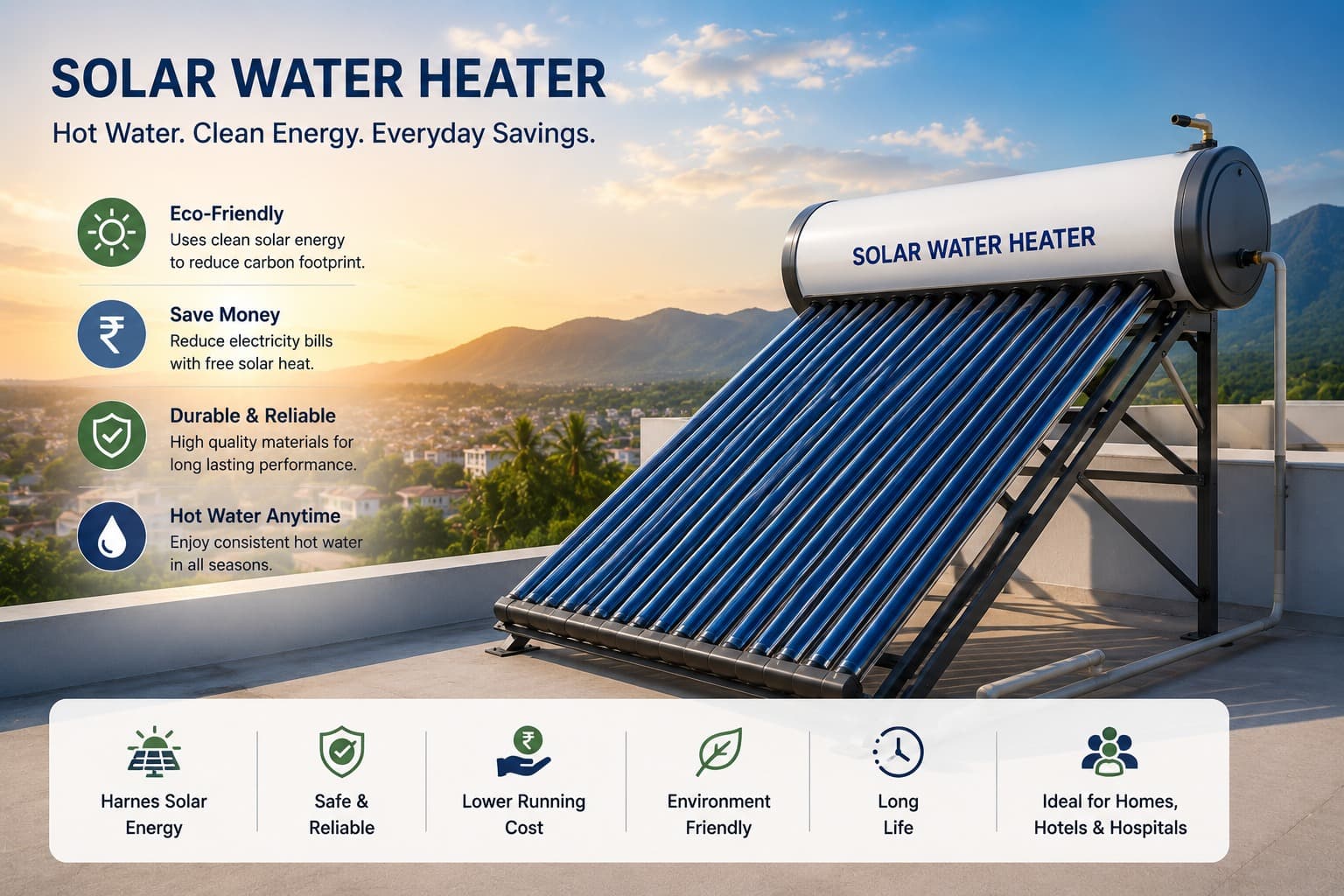 SOLAR WATER HEATER

Hot Water. Clean Energy. Everyday Savings.

Eco-Friendly
Uses clean solar energy to reduce carbon footprint.

₹

Save Money
Reduce electricity bills with free solar heat.

Durable & Reliable
High quality materials for long lasting performance.

Hot Water Anytime
Enjoy consistent hot water in all seasons.

SOLAR WATER HEATER

Harnes Solar Energy

Safe & Reliable

₹

Lower Running Cost

Environment Friendly

Long Life

Ideal for Homes, Hotels & Hospitals